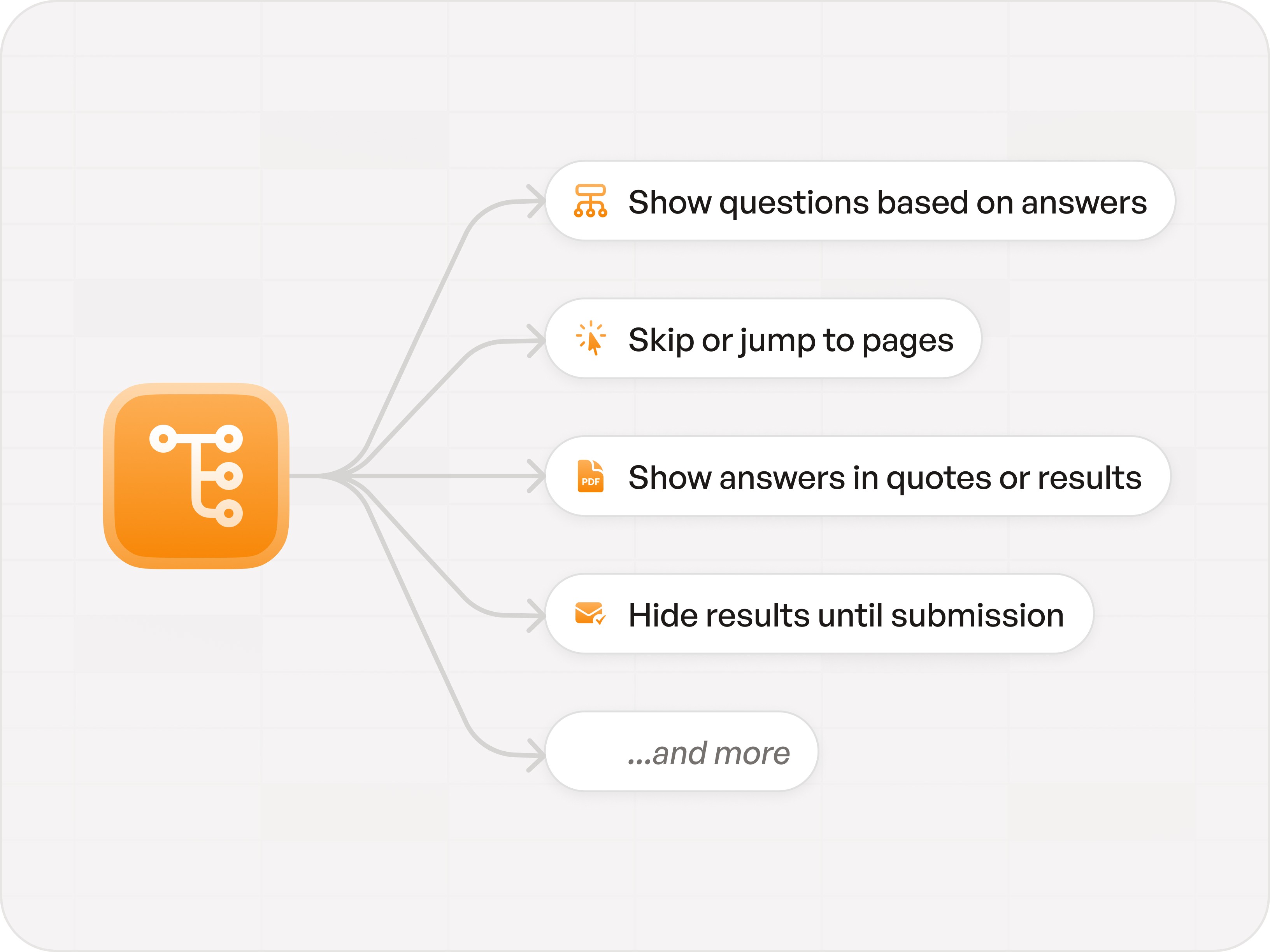 Show questions based on answers

Skip or jump to pages

PDF Show answers in quotes or results

Hide results until submission

...and more